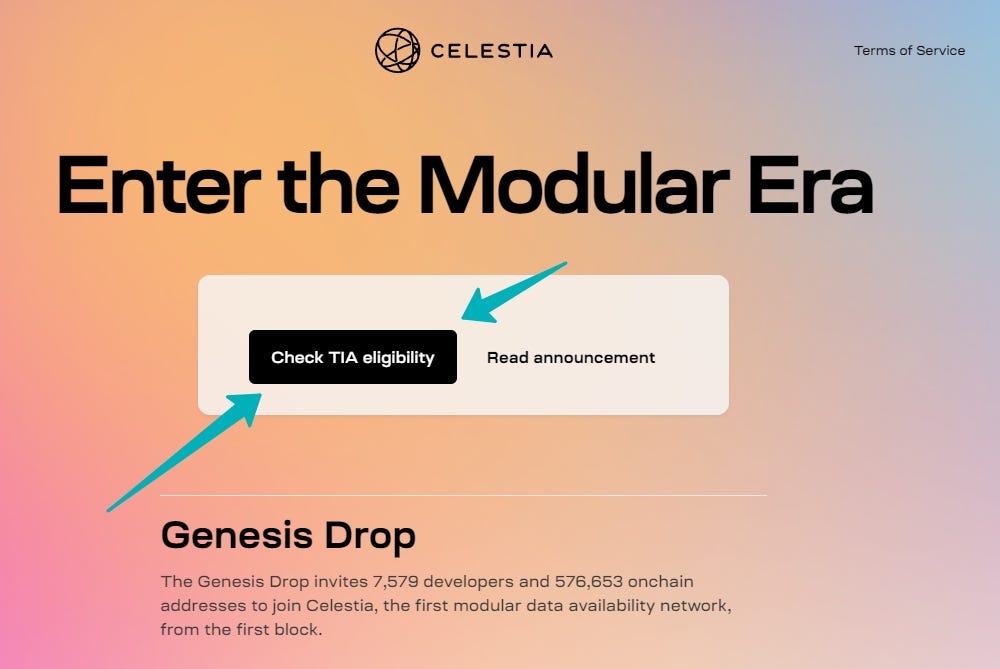 CELESTIA

Terms of Service

Enter the Modular Era

Check TIA eligibility

Read announcement

Genesis Drop

The Genesis Drop invites 7,579 developers and 576,653 onchain addresses to join Celestia, the first modular data availability network, from the first block.